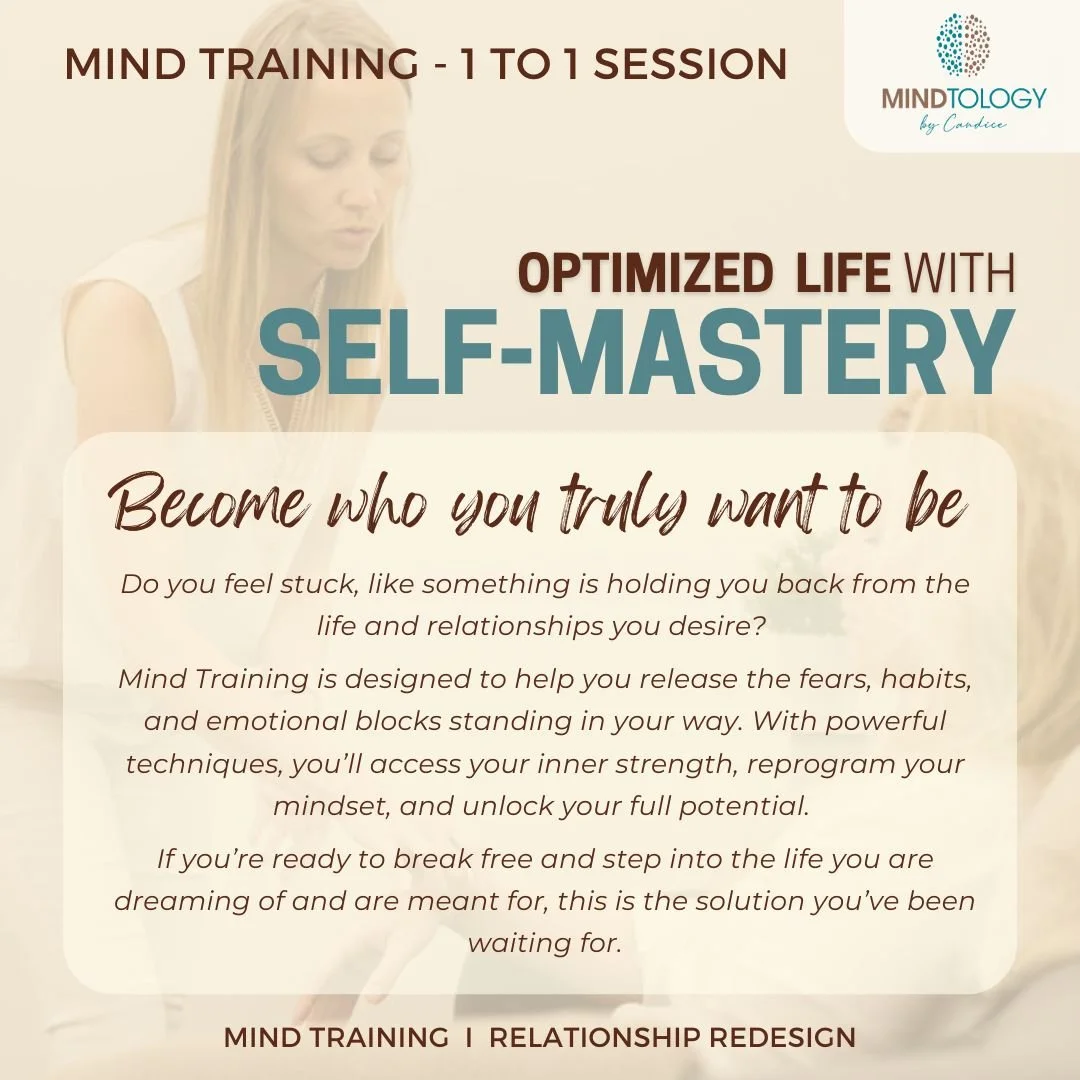 MIND TRAINING - 1 TO 1 SESSION

MINDTOLOGY
by Candice

OPTIMIZED LIFE WITH
SELF-MASTERY

Become who you truly want to be

Do you feel stuck, like something is holding you back from the life and relationships you desire?

Mind Training is designed to help you release the fears, habits, and emotional blocks standing in your way. With powerful techniques, you'll access your inner strength, reprogram your mindset, and unlock your full potential.

If you're ready to break free and step into the life you are dreaming of and are meant for, this is the solution you've been waiting for.

MIND TRAINING I RELATIONSHIP REDESIGN